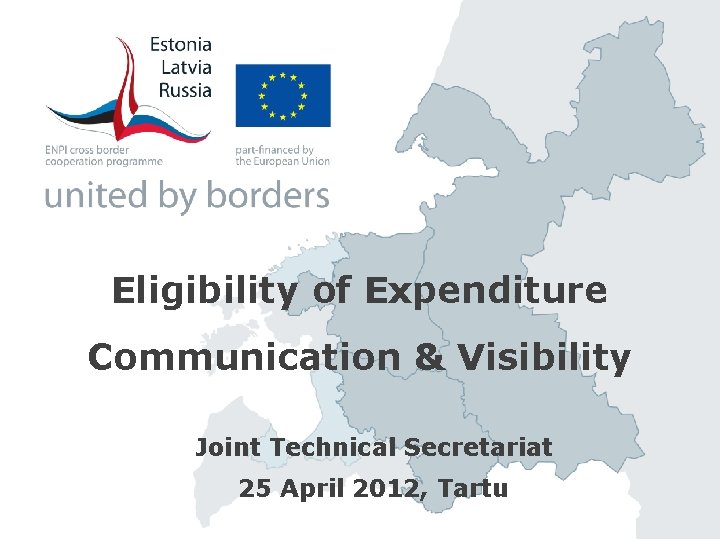 Estonia
Latvia
Russia

ENPI cross border cooperation programme

part-financed by the European Union

united by borders

Eligibility of Expenditure

Communication & Visibility

Joint Technical Secretariat

25 April 2012, Tartu